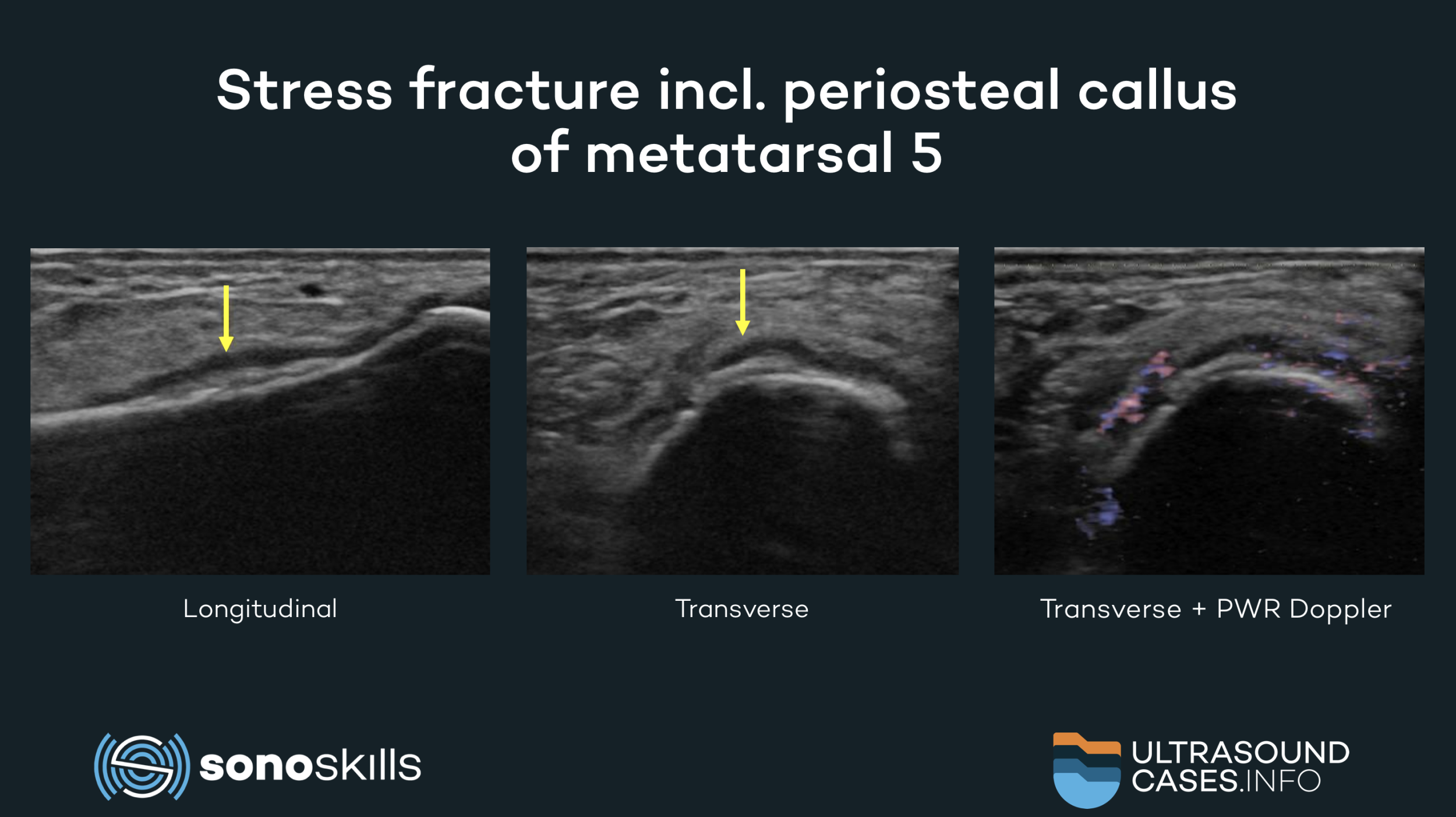 Stress fracture incl. periosteal callus of metatarsal 5

Longitudinal

Transverse

Transverse + PWR Doppler

sonoskills

ULTRASOUND CASES.INFO